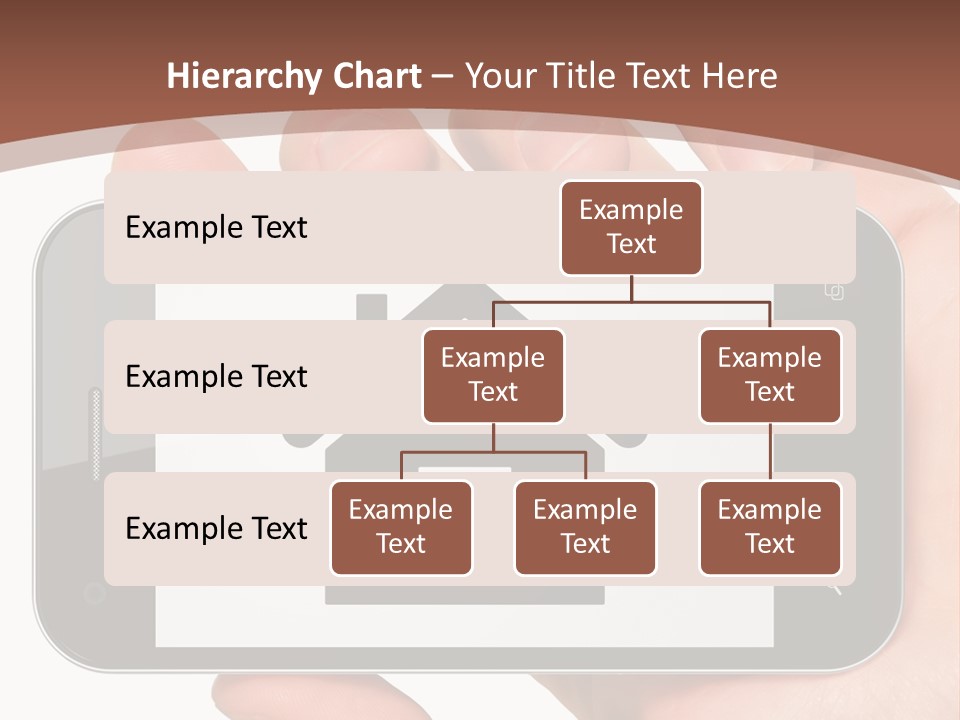 Hierarchy Chart – Your Title Text Here

Example Text

Example Text

Example Text

Example Text

Example Text

Example Text

Example Text

Example Text

Example Text